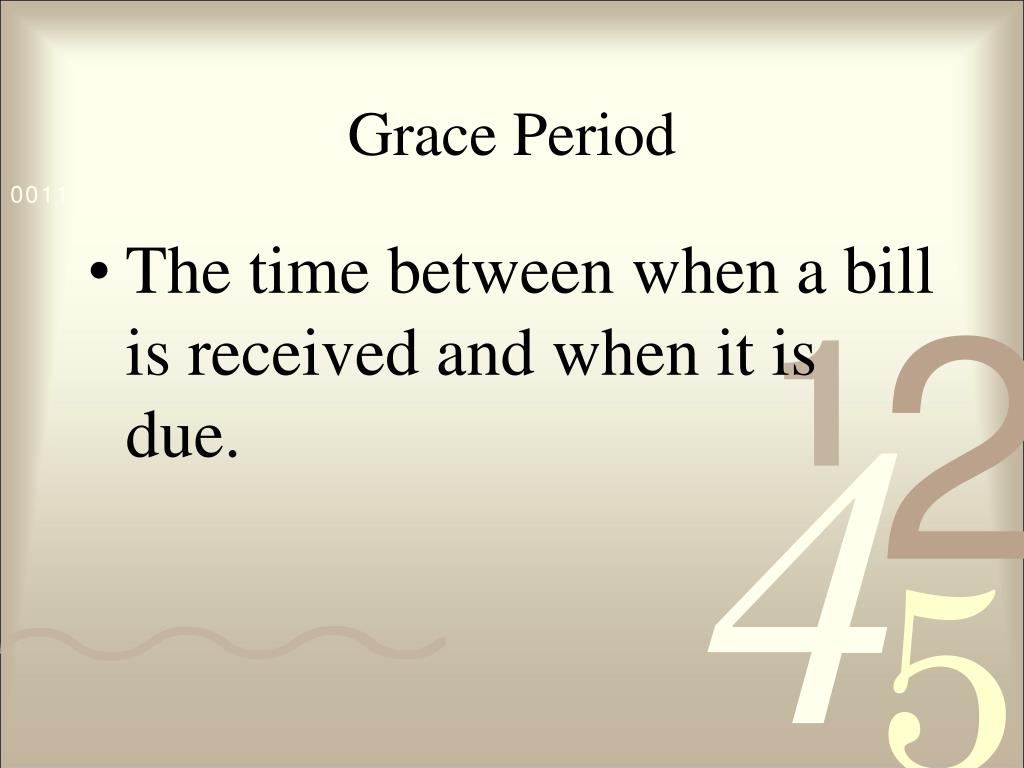 Grace Period

0011

• The time between when a bill is received and when it is due.

1
2
4
5